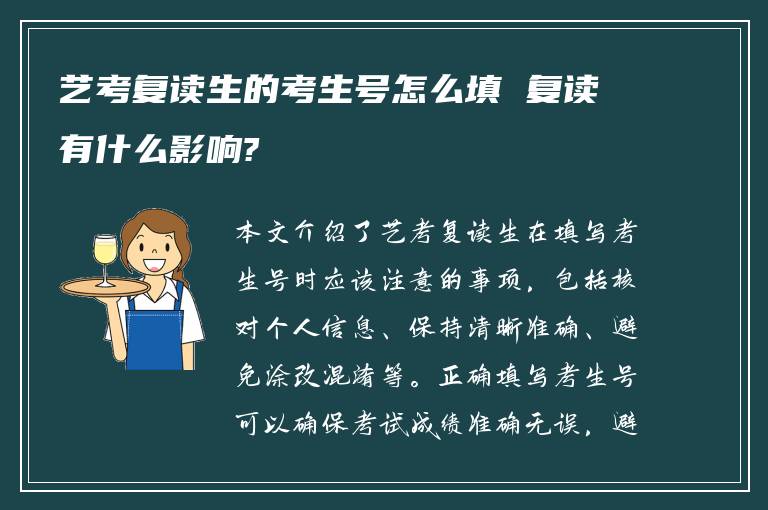 艺考复读生的考生号怎么填 复读有什么影响?

本文介绍了艺考复读生在填写考生号时应该注意的事项，包括核对个人信息、保持清晰准确、避免涂改混淆等。正确填写考生号可以确保考试成绩准确无误，避